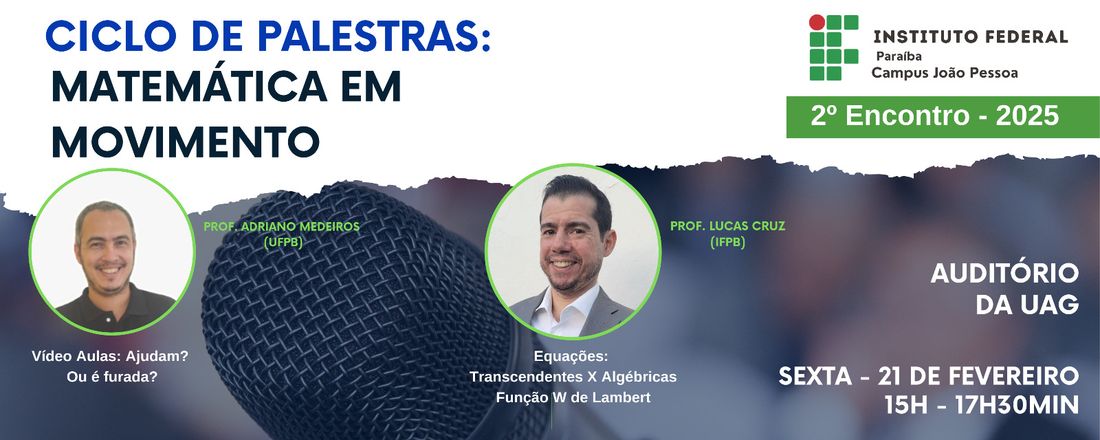 CICLO DE PALESTRAS:
MATEMÁTICA EM MOVIMENTO

INSTITUTO FEDERAL
Paraíba
Campus João Pessoa

2º Encontro - 2025

PROF. ADRIANO MEDEIROS
(UFPB)

Vídeo Aulas: Ajudam? Ou é furada?

PROF. LUCAS CRUZ
(IFPB)

Equações:
Transcendentes X Algébricas
Função W de Lambert

AUDITÓRIO
DA UAG

SEXTA - 21 DE FEVEREIRO
15H - 17H30MIN